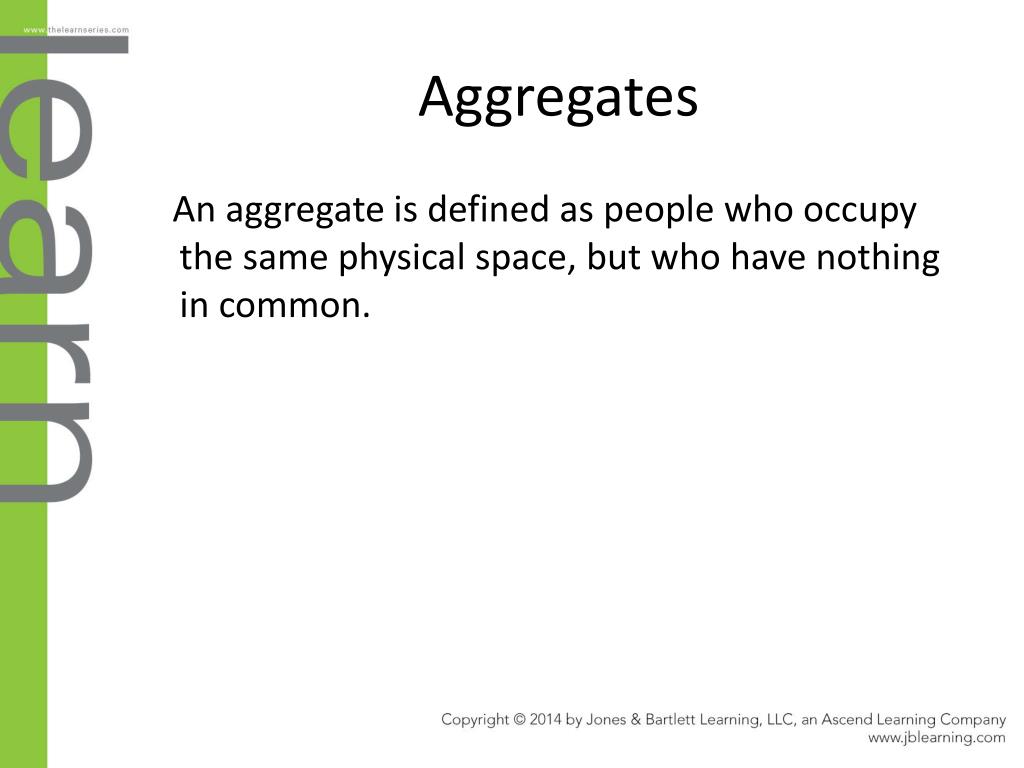 www.thelearnseries.com

learn

Aggregates

An aggregate is defined as people who occupy the same physical space, but who have nothing in common.

Copyright © 2014 by Jones & Bartlett Learning, LLC, an Ascend Learning Company
www.jblearning.com